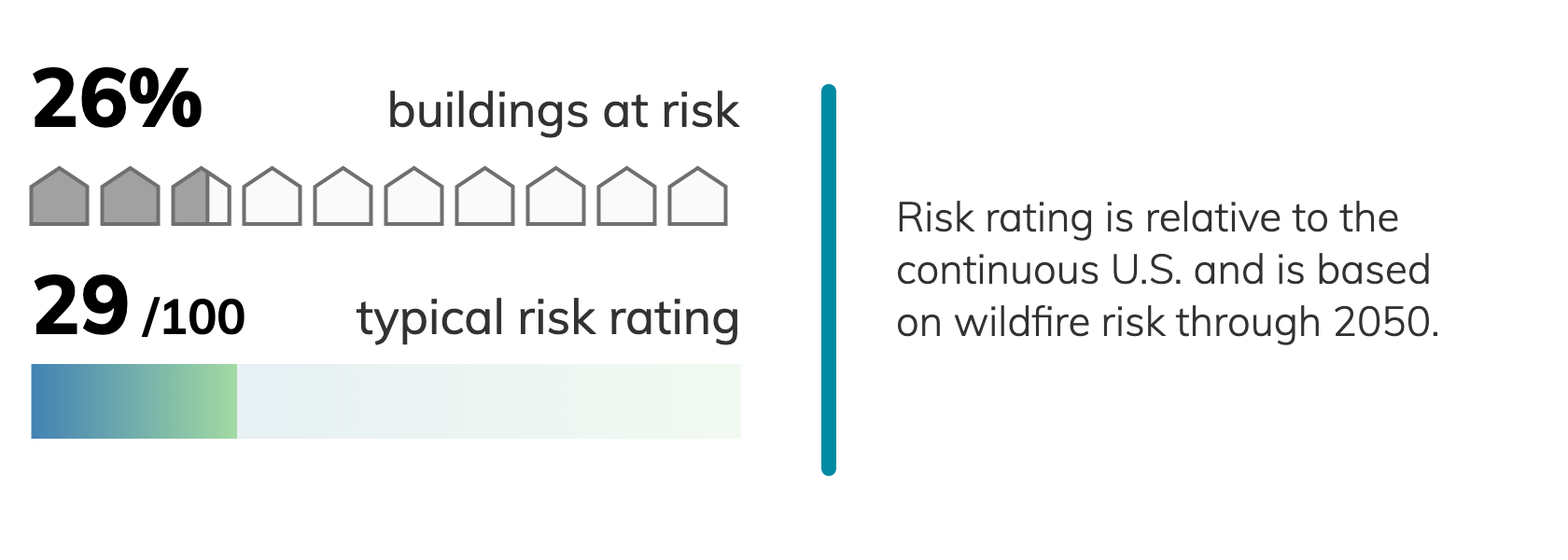 26% buildings at risk

29 /100 typical risk rating

Risk rating is relative to the continuous U.S. and is based on wildfire risk through 2050.